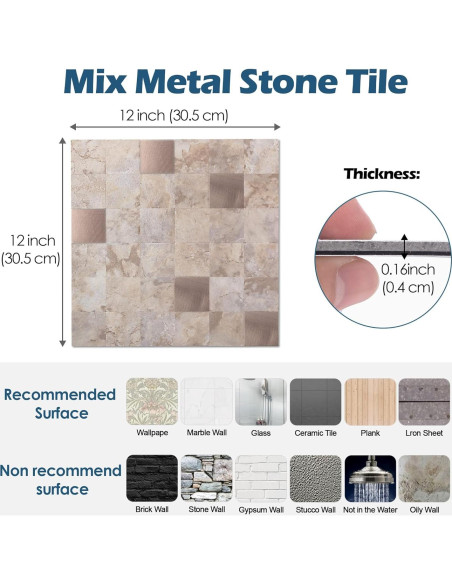 Mix Metal Stone Tile

12 inch (30.5 cm)

12 inch (30.5 cm)

Thickness:

0.16inch (0.4 cm)

Recommended Surface

Wallpape

Marble Wall

Glass

Ceramic Tile

Plank

Lron Sheet

Non recommend surface

Brick Wall

Stone Wall

Gypsum Wall

Stucco Wall

Not in the Water

Oily Wall